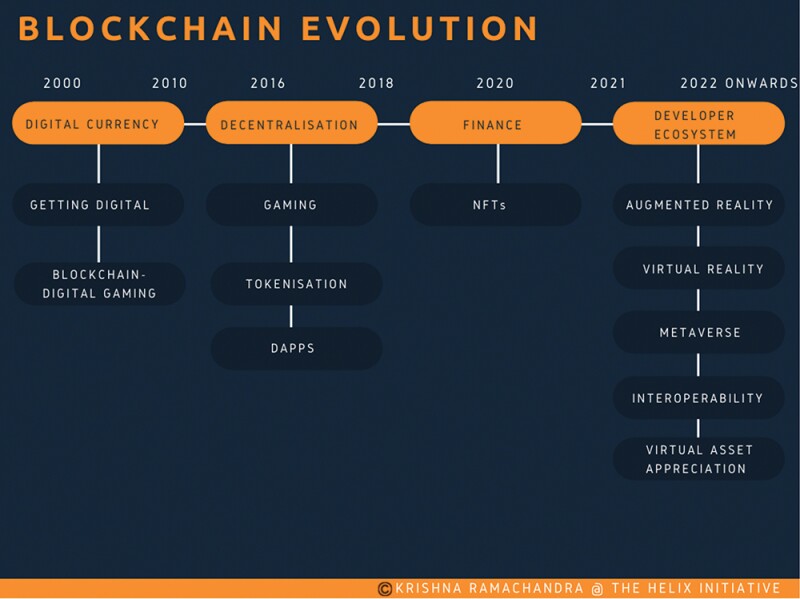 BLOCKCHAIN EVOLUTION

2000 2010 2016 2018 2020 2021 2022 ONWARDS

DIGITAL CURRENCY

GETTING DIGITAL

BLOCKCHAIN-DIGITAL GAMING

DECENTRALISATION

GAMING

TOKENISATION

DAPPS

FINANCE

NFTs

DEVELOPER ECOSYSTEM

AUGMENTED REALITY

VIRTUAL REALITY

METAVERSE

INTEROPERABILITY

VIRTUAL ASSET APPRECIATION

©KRISHNA RAMACHANDRA @ THE HELIX INITIATIVE